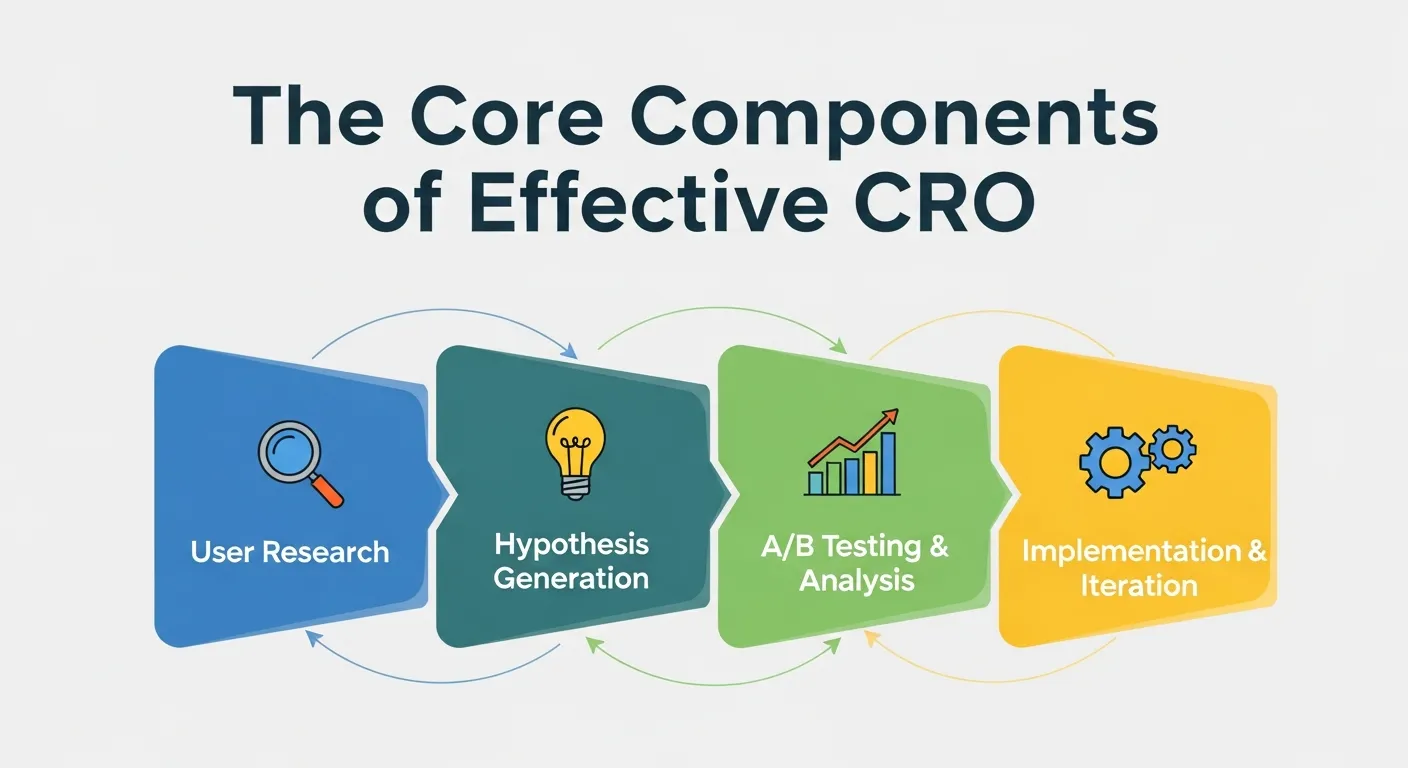 The Core Components of Effective CRO

User Research

Hypothesis Generation

A/B Testing & Analysis

Implementation & Iteration